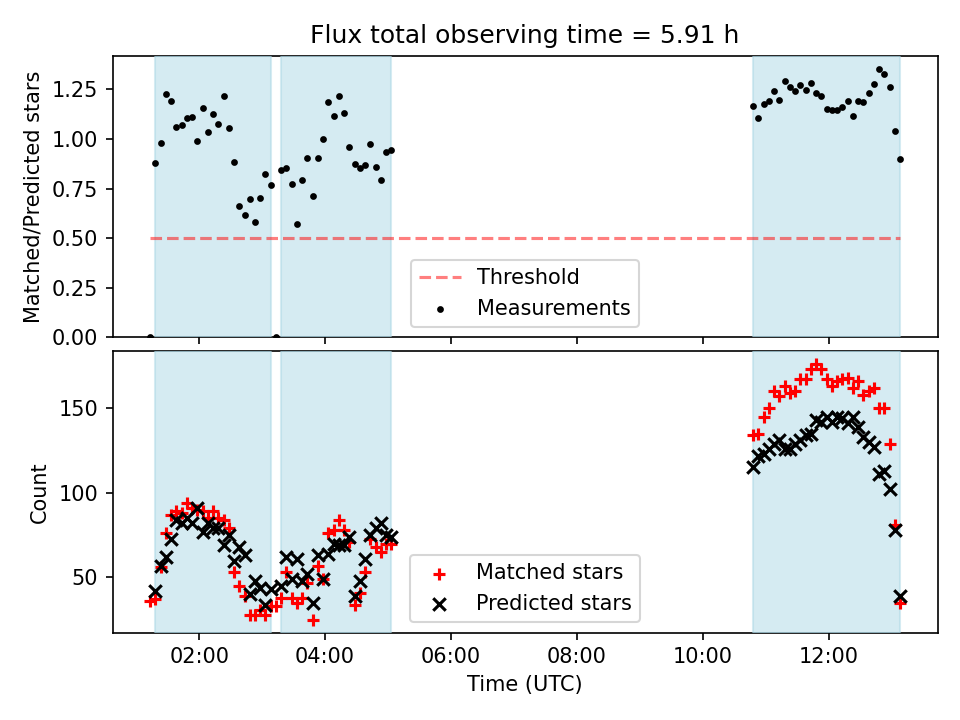 Flux total observing time = 5.91 h

Matched/Predicted stars

1.25
1.00
0.75
0.50
0.25
0.00

Threshold
Measurements

Count

150
100
50

Matched stars
Predicted stars

02:00
04:00
06:00
08:00
10:00
12:00

Time (UTC)